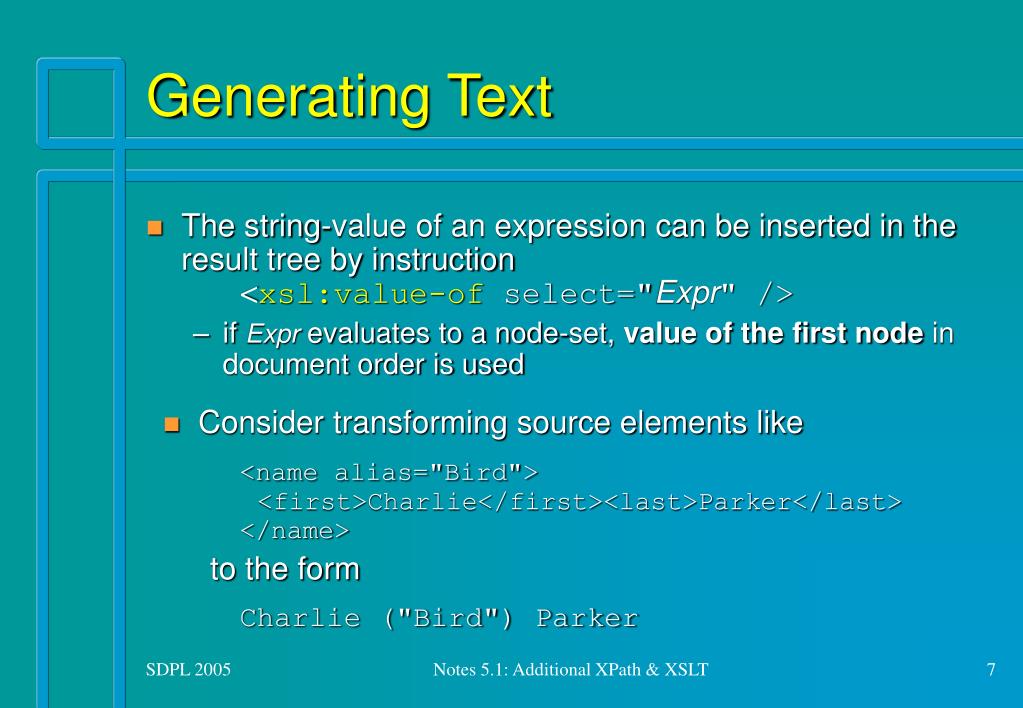 Generating Text

The string-value of an expression can be inserted in the result tree by instruction
<xsl:value-of select="Expr" />

– if Expr evaluates to a node-set, value of the first node in document order is used

Consider transforming source elements like

<name alias="Bird">
<first>Charlie</first><last>Parker</last>
</name>

to the form

Charlie ("Bird") Parker

SDPL 2005

Notes 5.1: Additional XPath & XSLT

7